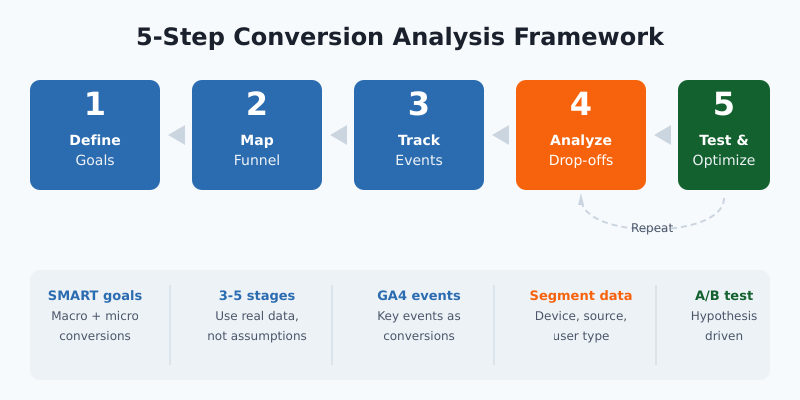 5-Step Conversion Analysis Framework

1
Define
Goals

2
Map
Funnel

3
Track
Events

4
Analyze
Drop-offs

5
Test &
Optimize

Repeat

SMART goals
Macro + micro conversions

3-5 stages
Use real data, not assumptions

GA4 events
Key events as conversions

Segment data
Device, source, user type

A/B test
Hypothesis driven